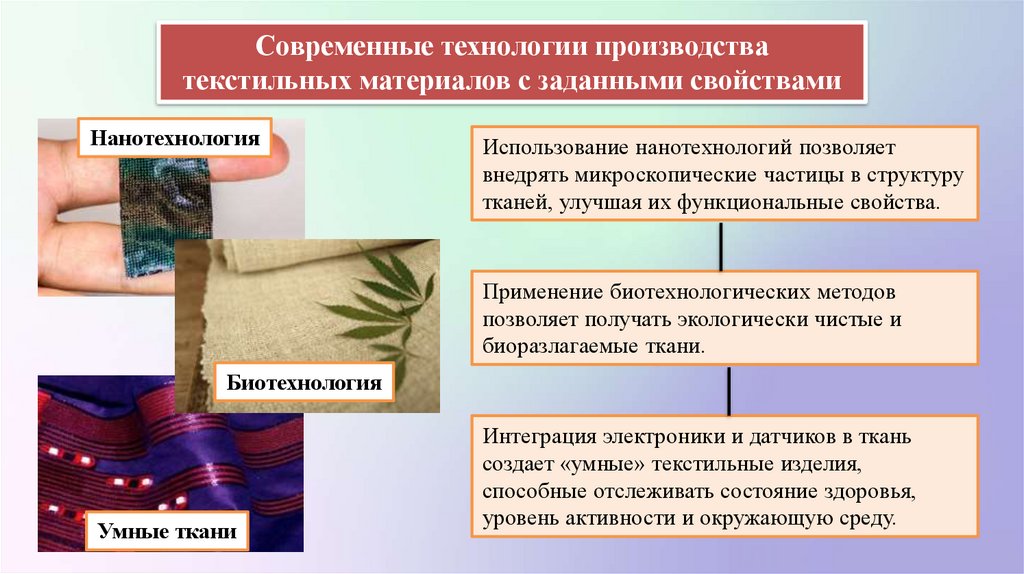 Современные технологии производства текстильных материалов с заданными свойствами

Нанотехнология

Биотехнология

Умные ткани

Использование нанотехнологий позволяет внедрять микроскопические частицы в структуру тканей, улучшая их функциональные свойства.

Применение биотехнологических методов позволяет получать экологически чистые и биоразлагаемые ткани.

Интеграция электроники и датчиков в ткань создает «умные» текстильные изделия, способные отслеживать состояние здоровья, уровень активности и окружающую среду.